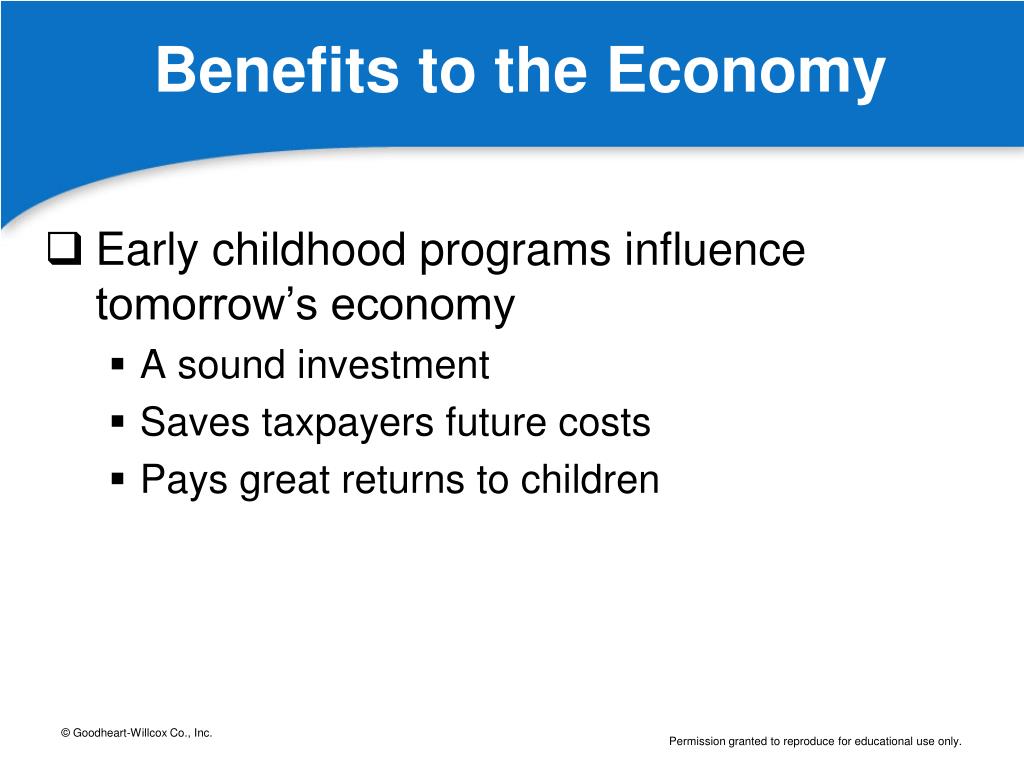 Benefits to the Economy

❑ Early childhood programs influence tomorrow’s economy

▪ A sound investment
▪ Saves taxpayers future costs
▪ Pays great returns to children

© Goodheart-Willcox Co., Inc.

Permission granted to reproduce for educational use only.